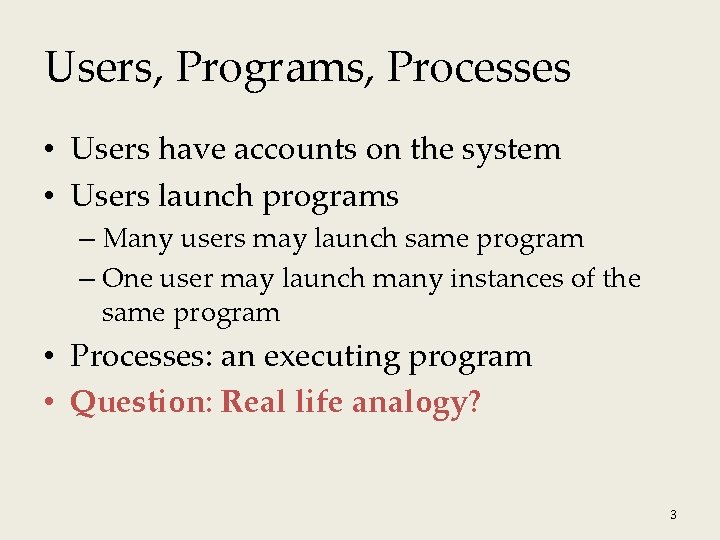 Users, Programs, Processes

• Users have accounts on the system
• Users launch programs
 – Many users may launch same program
 – One user may launch many instances of the same program
• Processes: an executing program
• Question: Real life analogy?

3